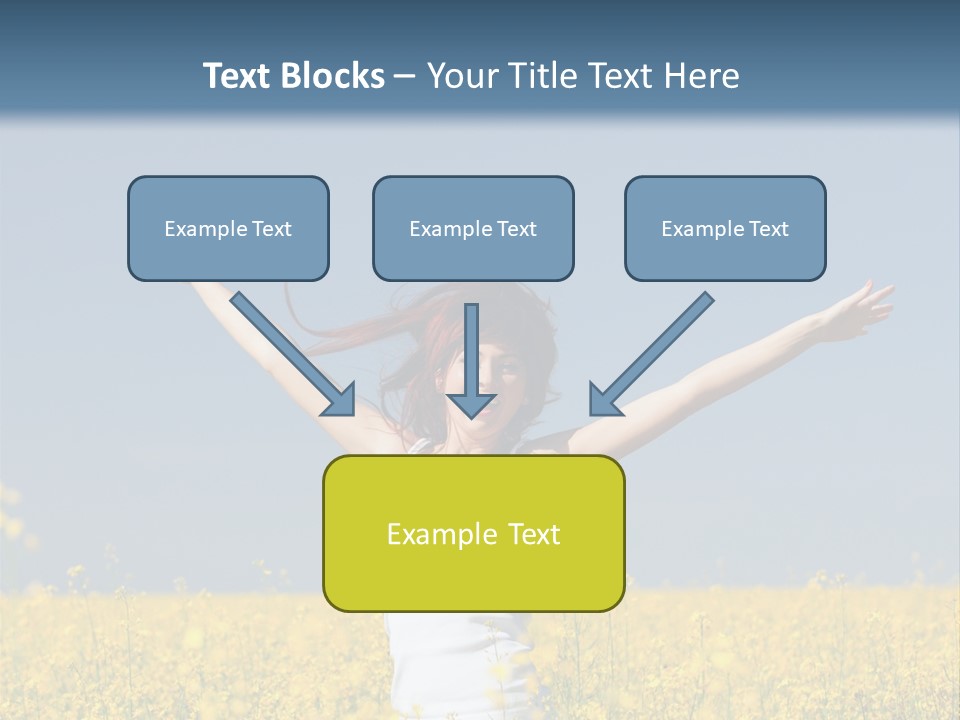 Text Blocks – Your Title Text Here

Example Text

Example Text

Example Text

Example Text